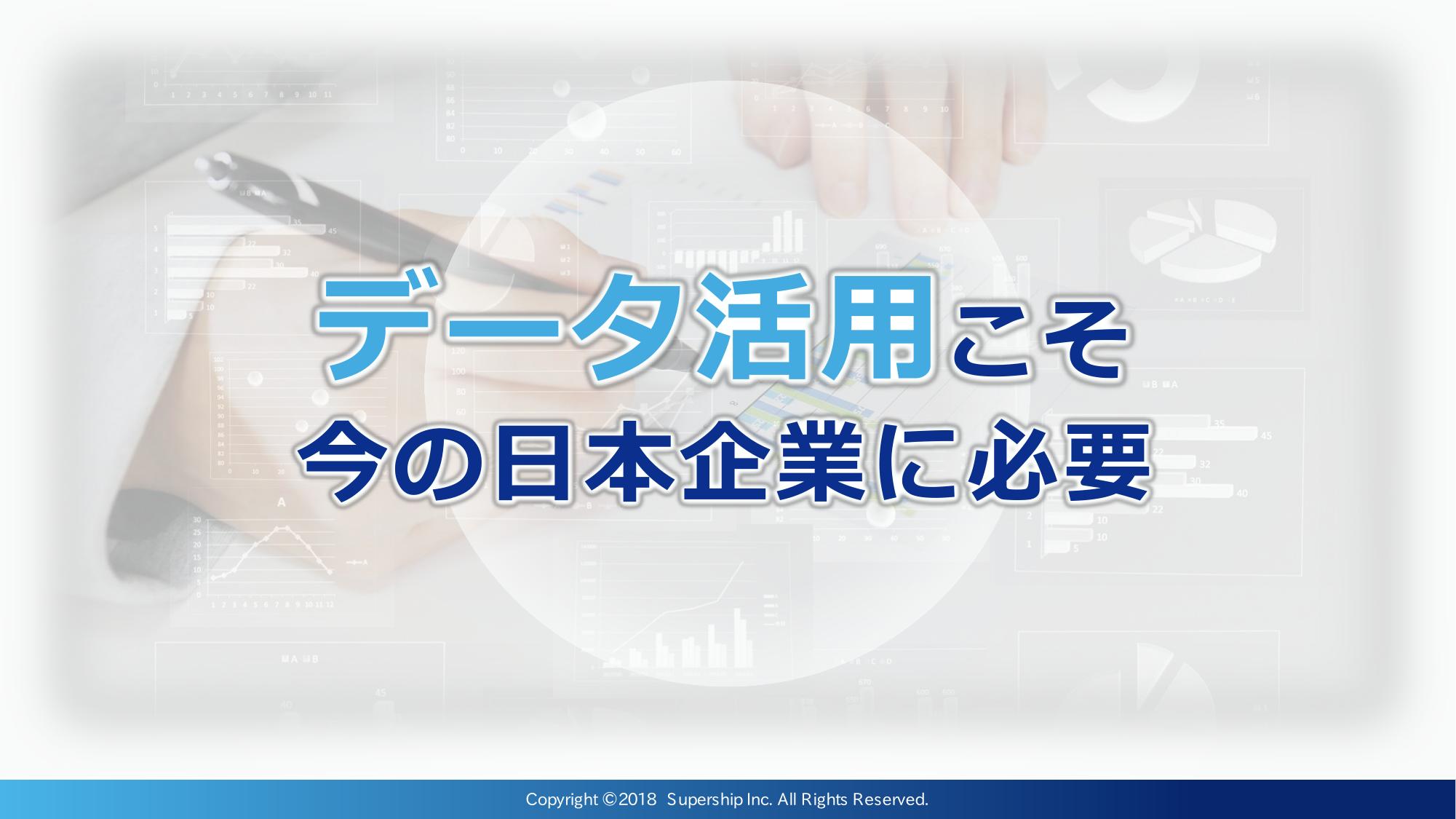 データ活用こそ
今の日本企業に必要

Copyright ©2018 Supership Inc. All Rights Reserved.